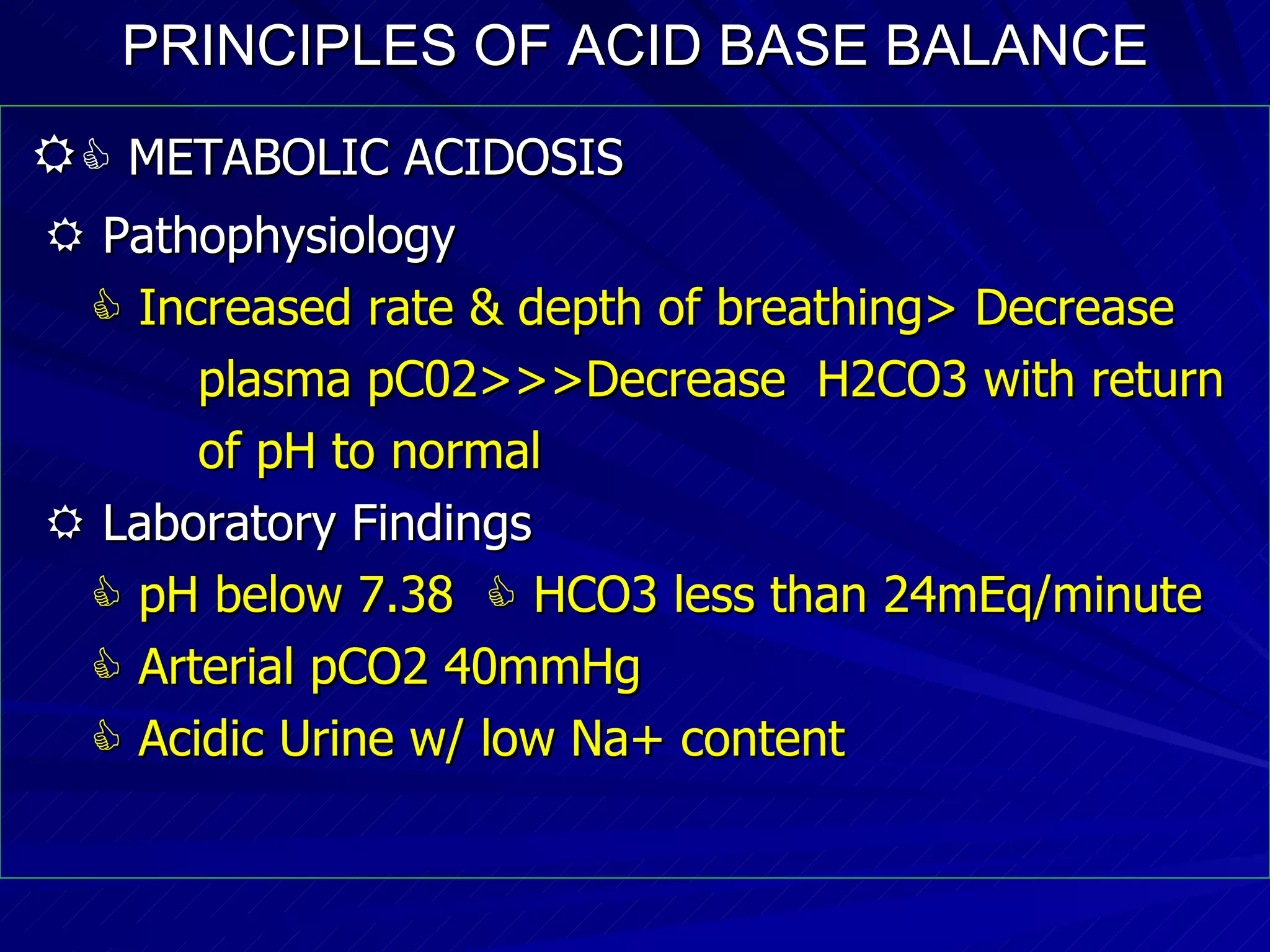 PRINCIPLES OF ACID BASE BALANCE

METABOLIC ACIDOSIS

Pathophysiology

Increased rate & depth of breathing> Decrease plasma pC02>>>Decrease H2CO3 with return of pH to normal

Laboratory Findings

pH below 7.38 HCO3 less than 24mEq/minute

Arterial pCO2 40mmHg

Acidic Urine w/ low Na+ content